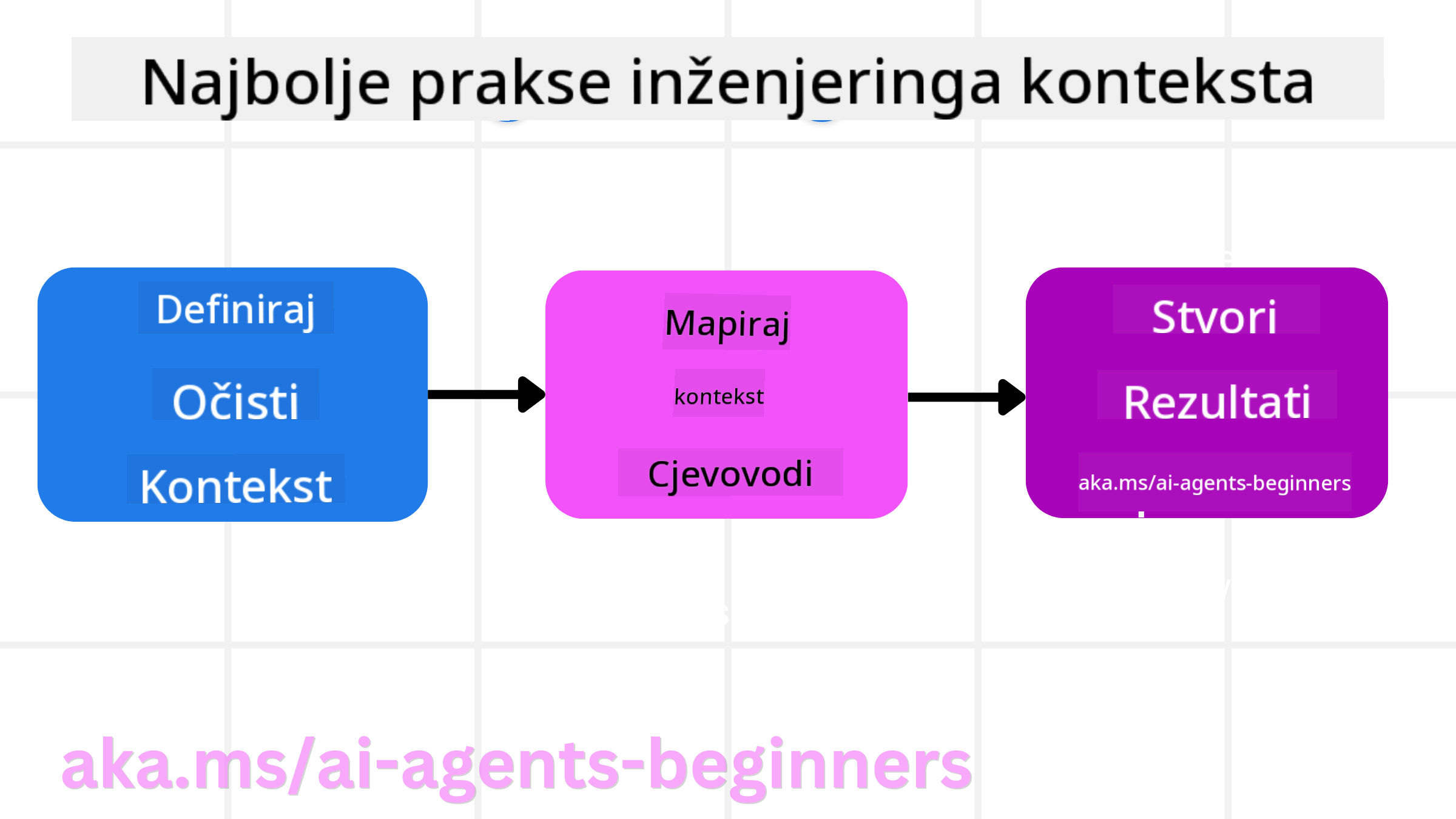 Najbolje prakse inženjeringa konteksta

Definiraj
Očisti
Kontekst

Mapiraj
kontekst
Cjevovodi

Stvori
Rezultati
aka.ms/ai-agents-beginners

aka.ms/ai-agents-beginners